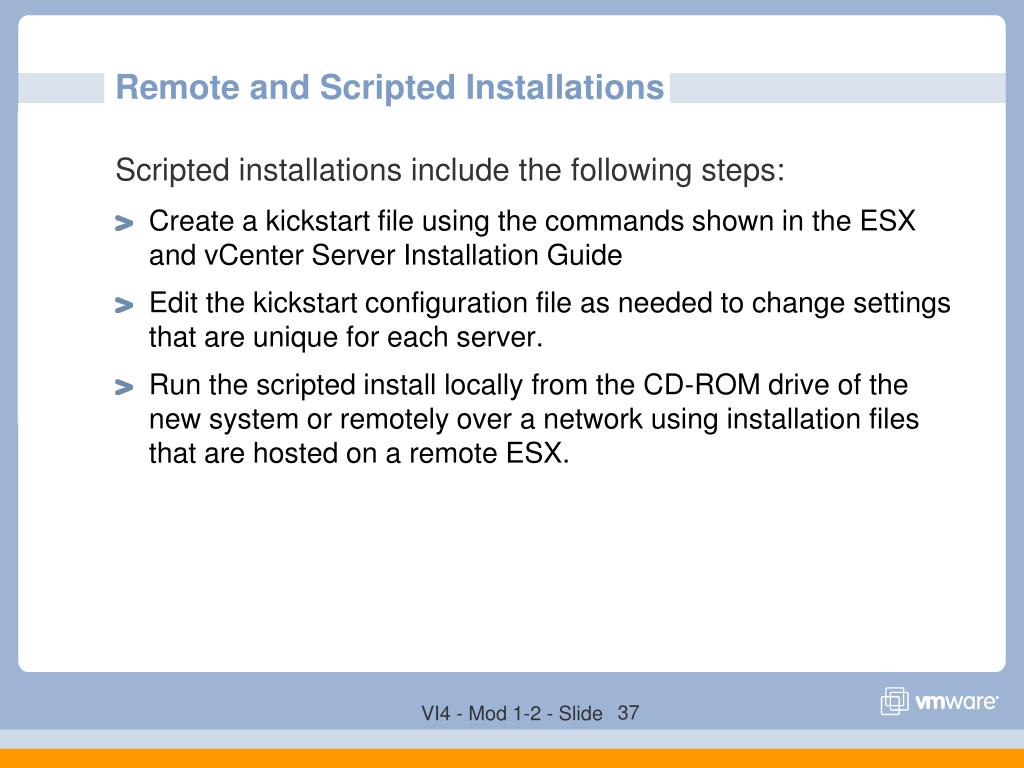 Remote and Scripted Installations

Scripted installations include the following steps:

> Create a kickstart file using the commands shown in the ESX and vCenter Server Installation Guide

> Edit the kickstart configuration file as needed to change settings that are unique for each server.

> Run the scripted install locally from the CD-ROM drive of the new system or remotely over a network using installation files that are hosted on a remote ESX.

VI4 - Mod 1-2 - Slide 37

vmware